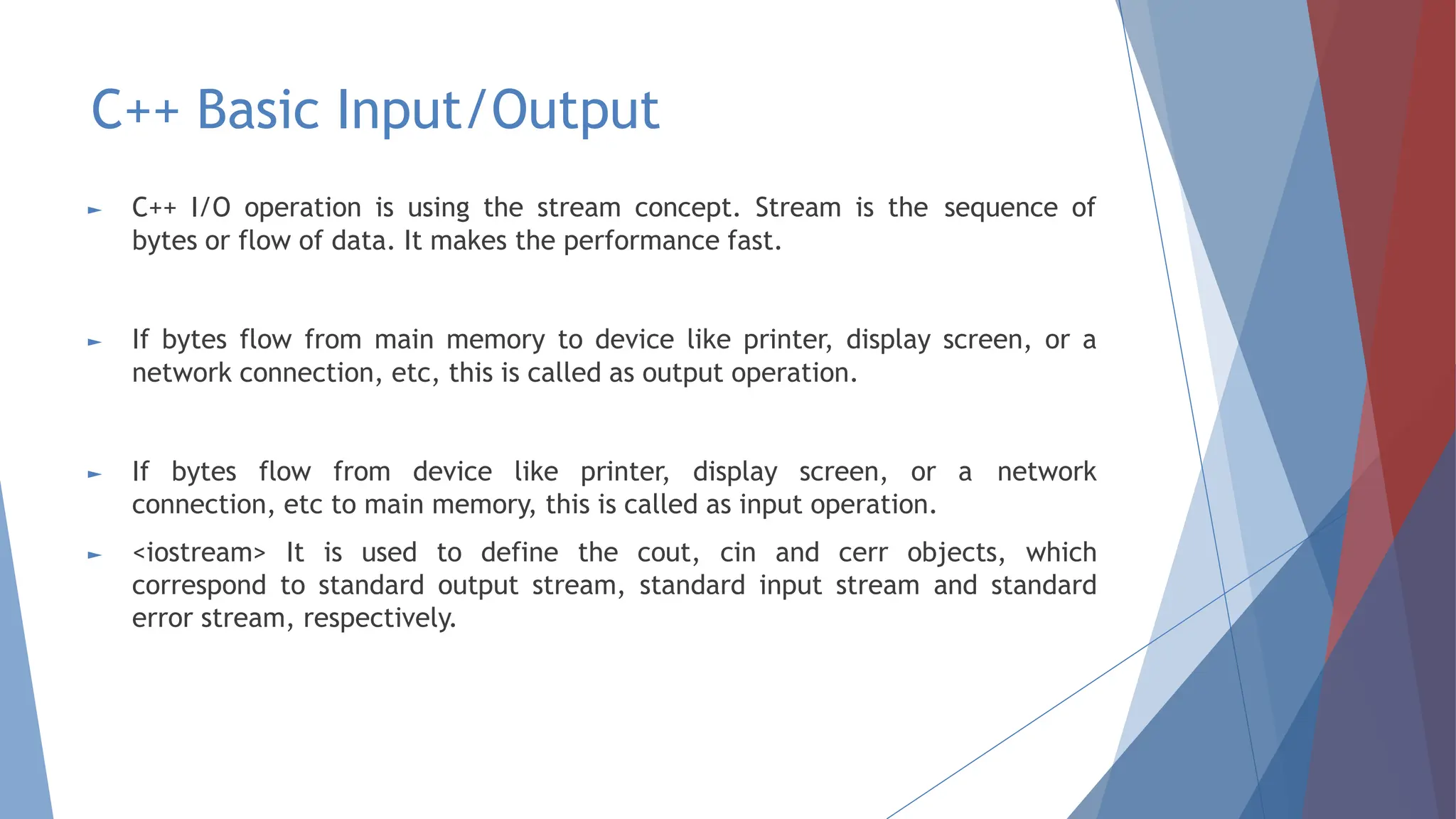 C++ Basic Input/Output

► C++ I/O operation is using the stream concept. Stream is the sequence of bytes or flow of data. It makes the performance fast.

► If bytes flow from main memory to device like printer, display screen, or a network connection, etc, this is called as output operation.

► If bytes flow from device like printer, display screen, or a network connection, etc to main memory, this is called as input operation.

► <iostream> It is used to define the cout, cin and cerr objects, which correspond to standard output stream, standard input stream and standard error stream, respectively.